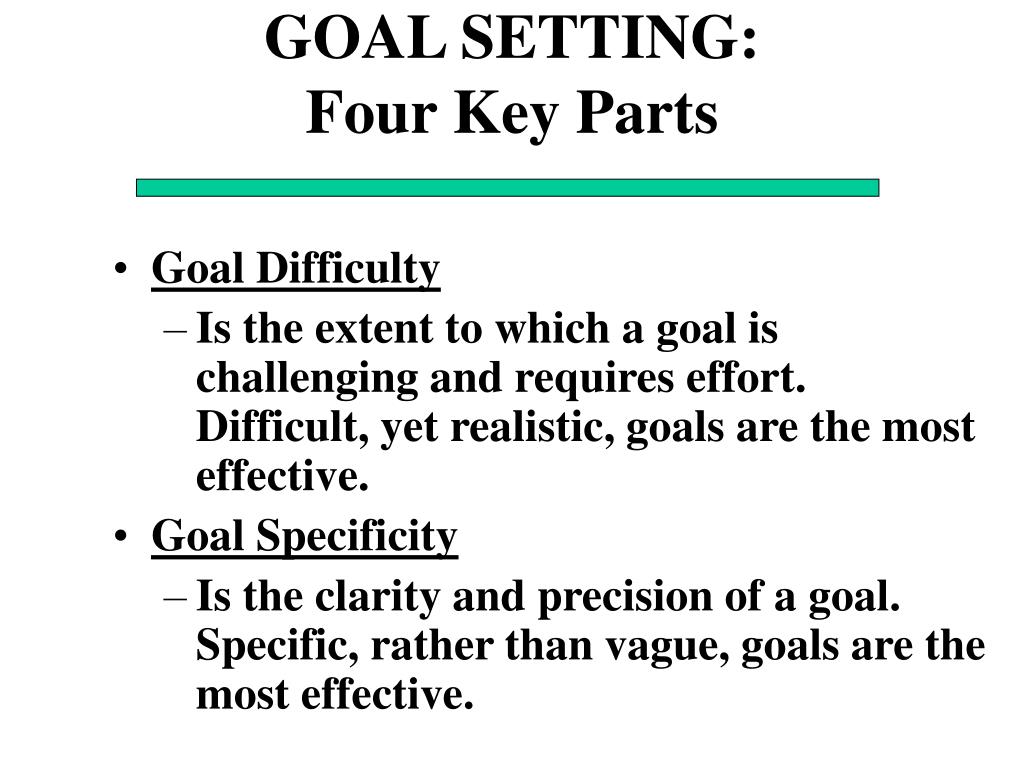 GOAL SETTING:
Four Key Parts

• Goal Difficulty
– Is the extent to which a goal is challenging and requires effort. Difficult, yet realistic, goals are the most effective.
• Goal Specificity
– Is the clarity and precision of a goal. Specific, rather than vague, goals are the most effective.